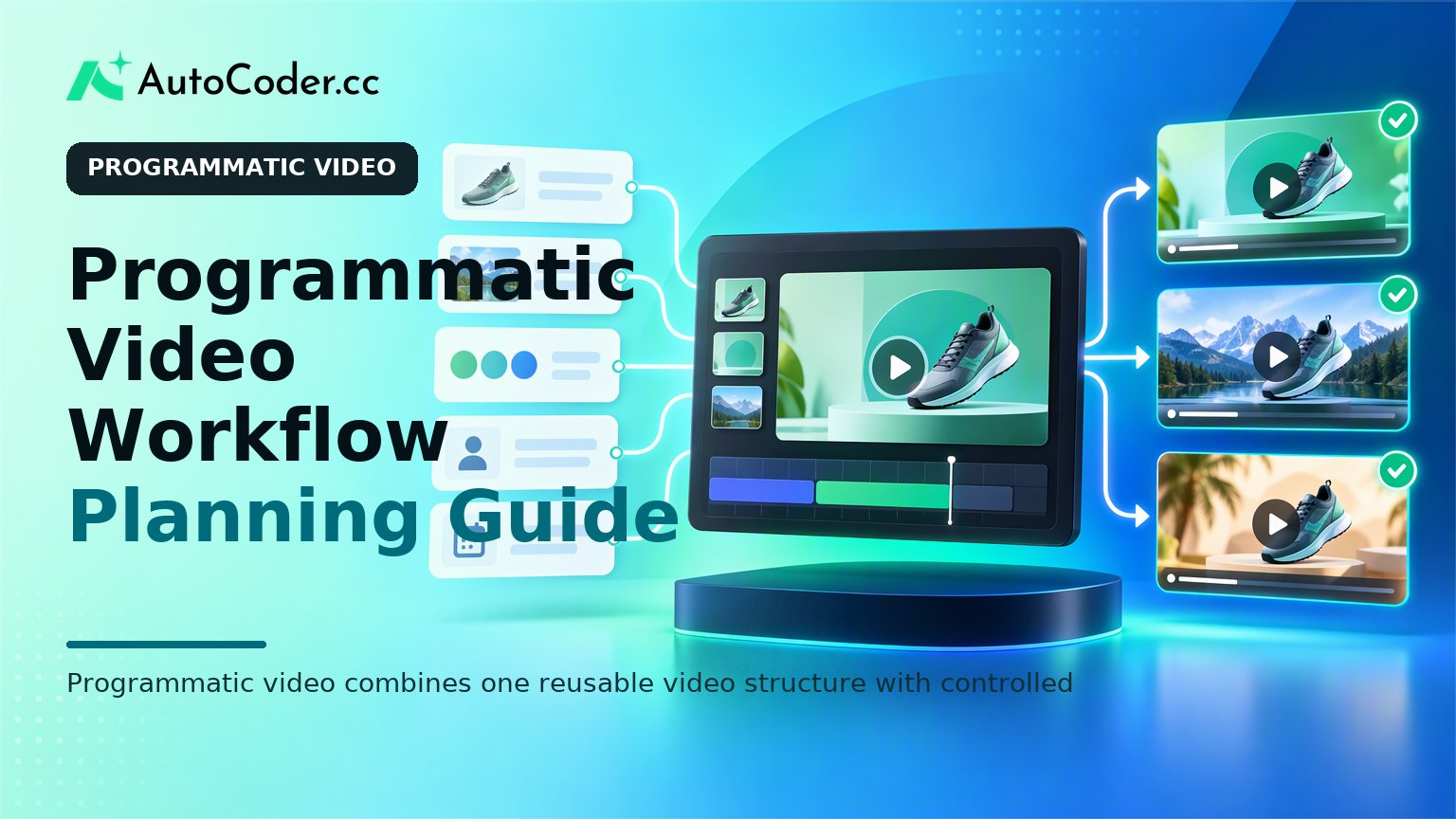 AutoCoder.cc

PROGRAMMATIC VIDEO

Programmatic Video Workflow Planning Guide

Programmatic video combines one reusable video structure with controlled